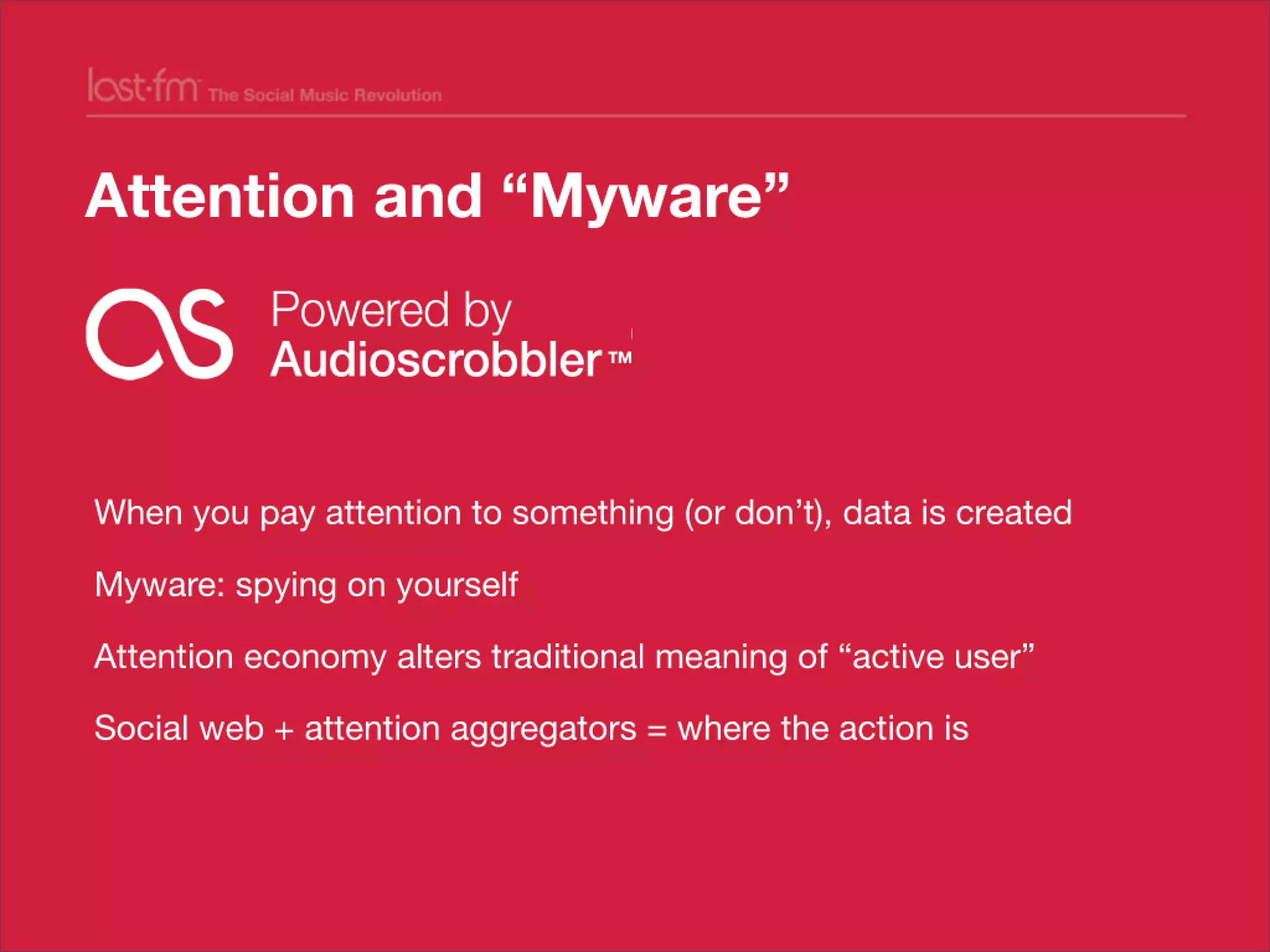 last·fm The Social Music Revolution

Attention and “Myware”

as Powered by Audioscrobbler™

When you pay attention to something (or don’t), data is created

Myware: spying on yourself

Attention economy alters traditional meaning of “active user”

Social web + attention aggregators = where the action is